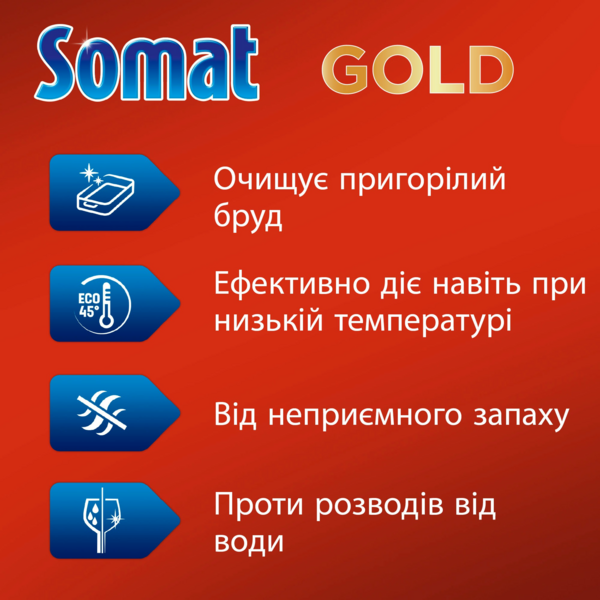 Somat GOLD

Очищує пригорілий бруд

ECO 45°

Ефективно діє навіть при низькій температурі

Від неприємного запаху

Проти розводів від води